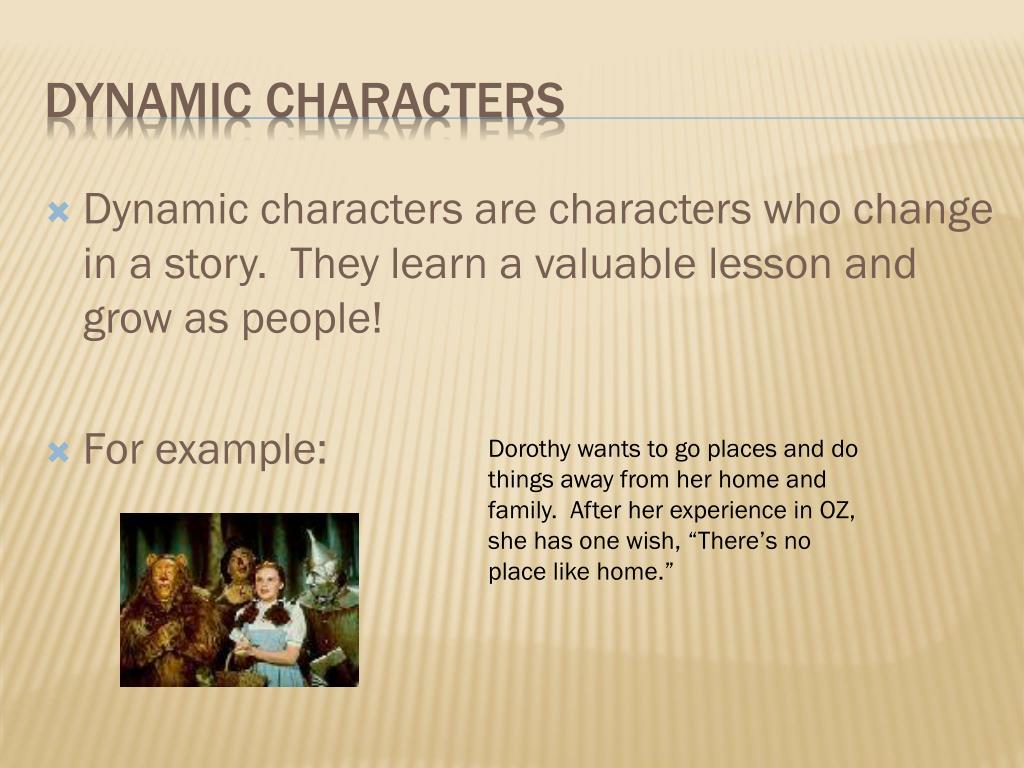 DYNAMIC CHARACTERS

Dynamic characters are characters who change in a story. They learn a valuable lesson and grow as people!

For example:

Dorothy wants to go places and do things away from her home and family. After her experience in OZ, she has one wish, “There’s no place like home.”